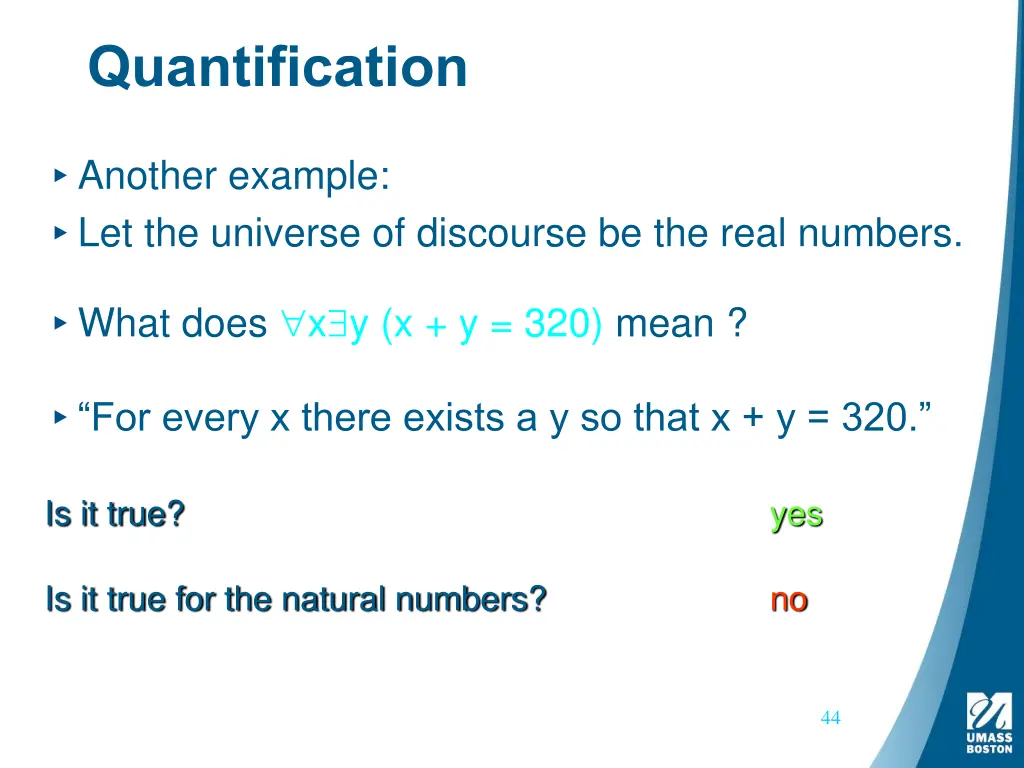 Quantification

‣ Another example:
‣ Let the universe of discourse be the real numbers.

‣ What does $\forall x \exists y\ (x + y = 320)$ mean ?

‣ “For every x there exists a y so that x + y = 320.”

Is it true? yes

Is it true for the natural numbers? no

44

UMASS BOSTON